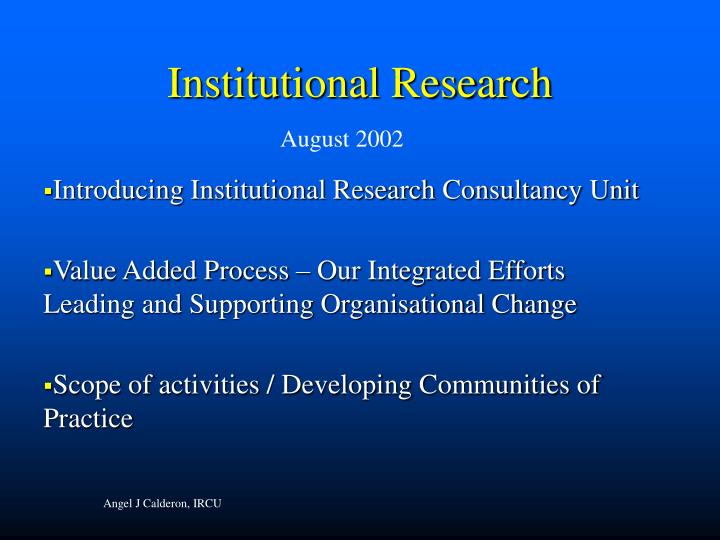 Institutional Research

August 2002

▪Introducing Institutional Research Consultancy Unit

▪Value Added Process – Our Integrated Efforts Leading and Supporting Organisational Change

▪Scope of activities / Developing Communities of Practice

Angel J Calderon, IRCU